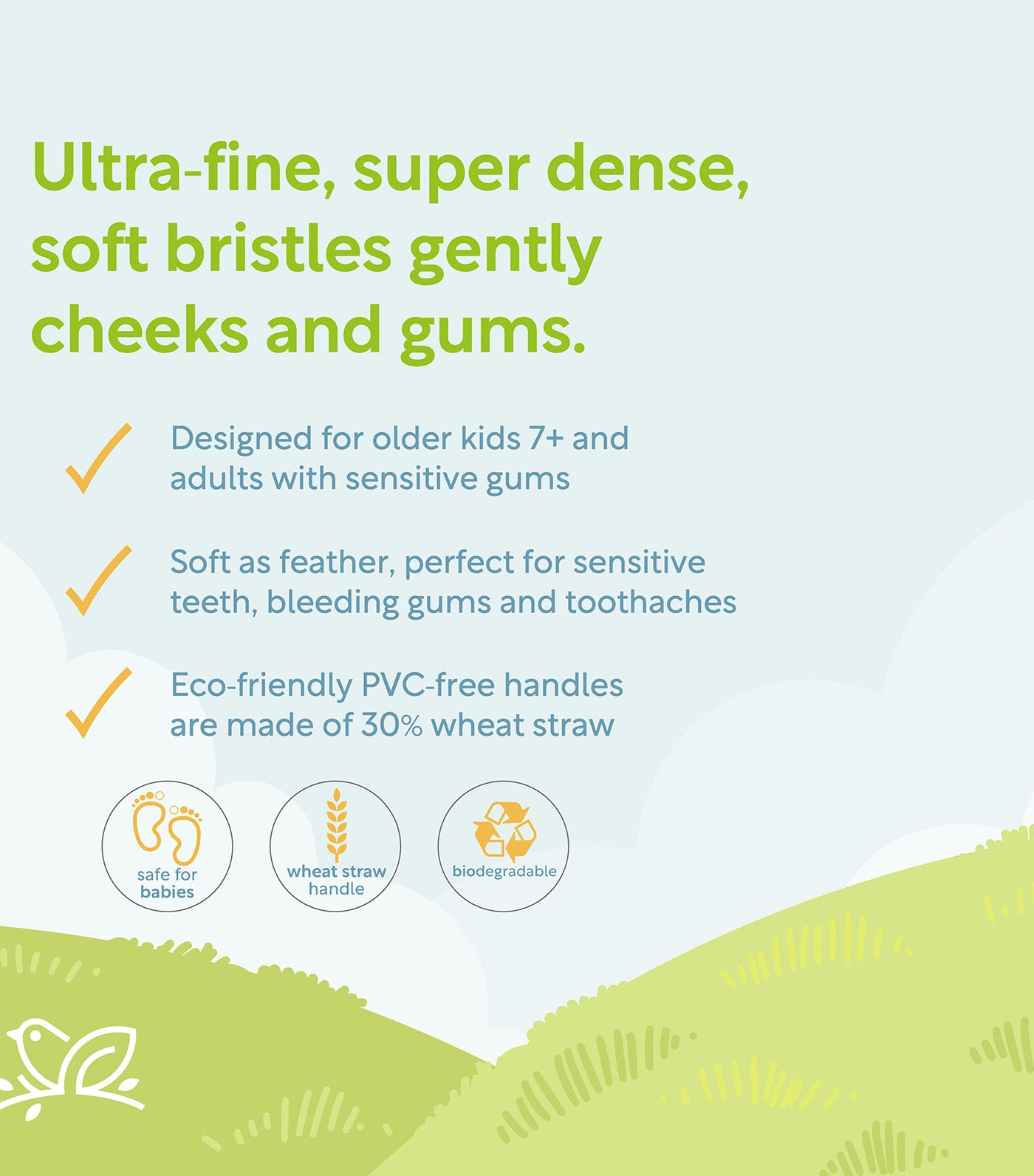 Ultra-fine, super dense, soft bristles gently cheeks and gums.

Designed for older kids 7+ and adults with sensitive gums

Soft as feather, perfect for sensitive teeth, bleeding gums and toothaches

Eco-friendly PVC-free handles are made of 30% wheat straw

safe for babies

wheat straw handle

biodegradable